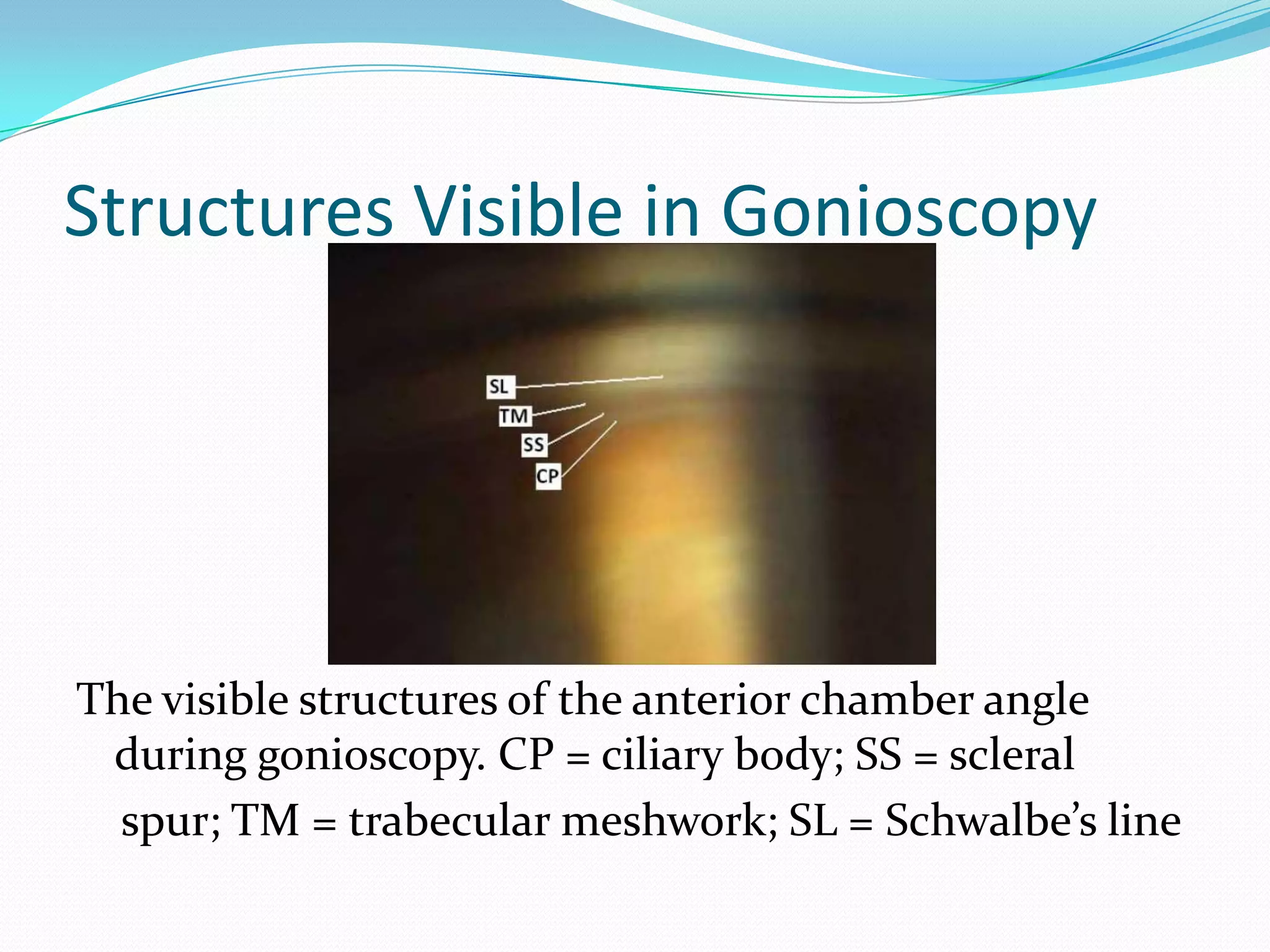 Structures Visible in Gonioscopy

SL
TM
SS
CP

The visible structures of the anterior chamber angle during gonioscopy. CP = ciliary body; SS = scleral spur; TM = trabecular meshwork; SL = Schwalbe's line